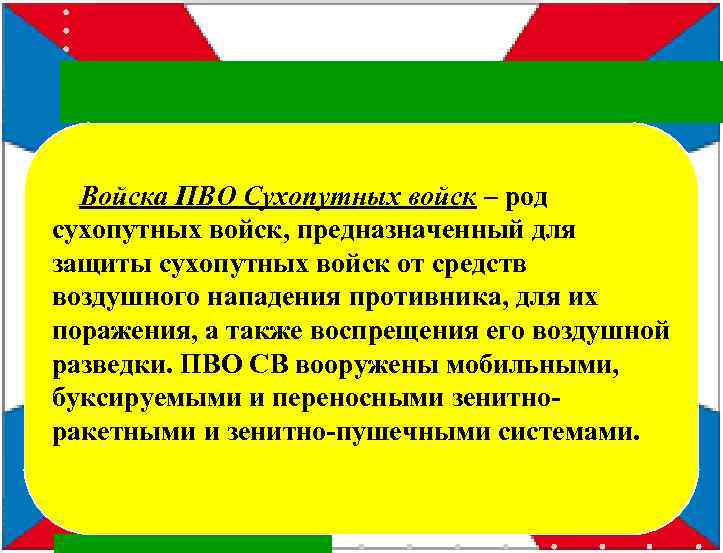 Войска ПВО Сухопутных войск – род сухопутных войск, предназначенный для защиты сухопутных войск от средств воздушного нападения противника, для их поражения, а также воспрещения его воздушной разведки. ПВО СВ вооружены мобильными, буксируемыми и переносными зенитно-ракетными и зенитно-пушечными системами.